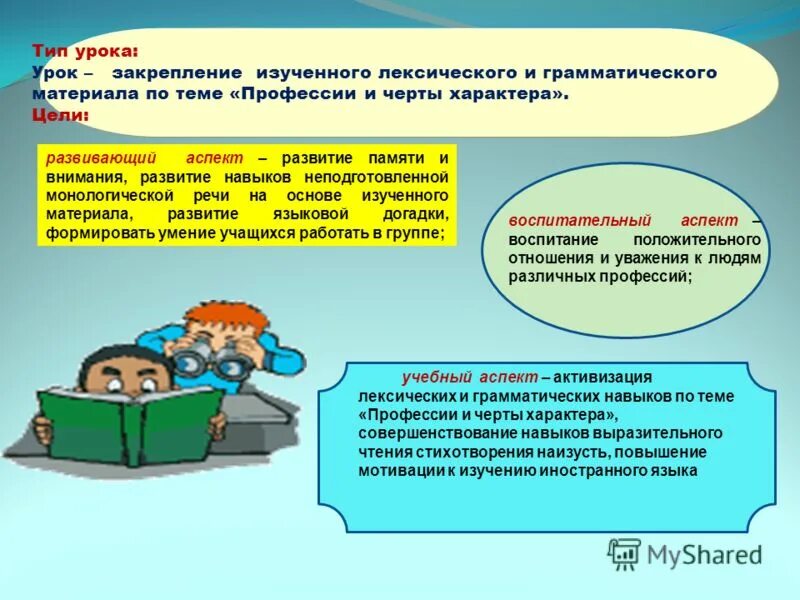 Тип урока:
Урок – закрепление изученного лексического и грамматического материала по теме «Профессии и черты характера».
Цели:

развивающий аспект – развитие памяти и внимания, развитие навыков неподготовленной монологической речи на основе изученного материала, развитие языковой догадки, формировать умение учащихся работать в группе;

воспитательный аспект – воспитание положительного отношения и уважения к людям различных профессий;

учебный аспект – активизация лексических и грамматических навыков по теме «Профессии и черты характера», совершенствование навыков выразительного чтения стихотворения наизусть, повышение мотивации к изучению иностранного языка

MyShared